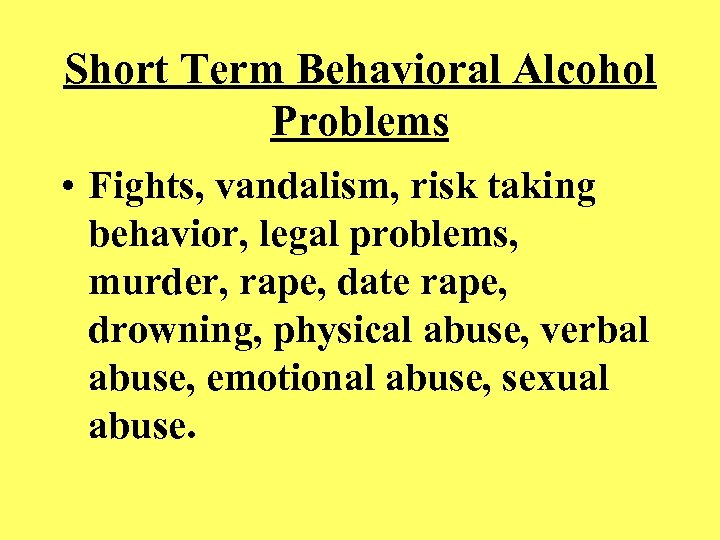 Short Term Behavioral Alcohol Problems

• Fights, vandalism, risk taking behavior, legal problems, murder, rape, date rape, drowning, physical abuse, verbal abuse, emotional abuse, sexual abuse.